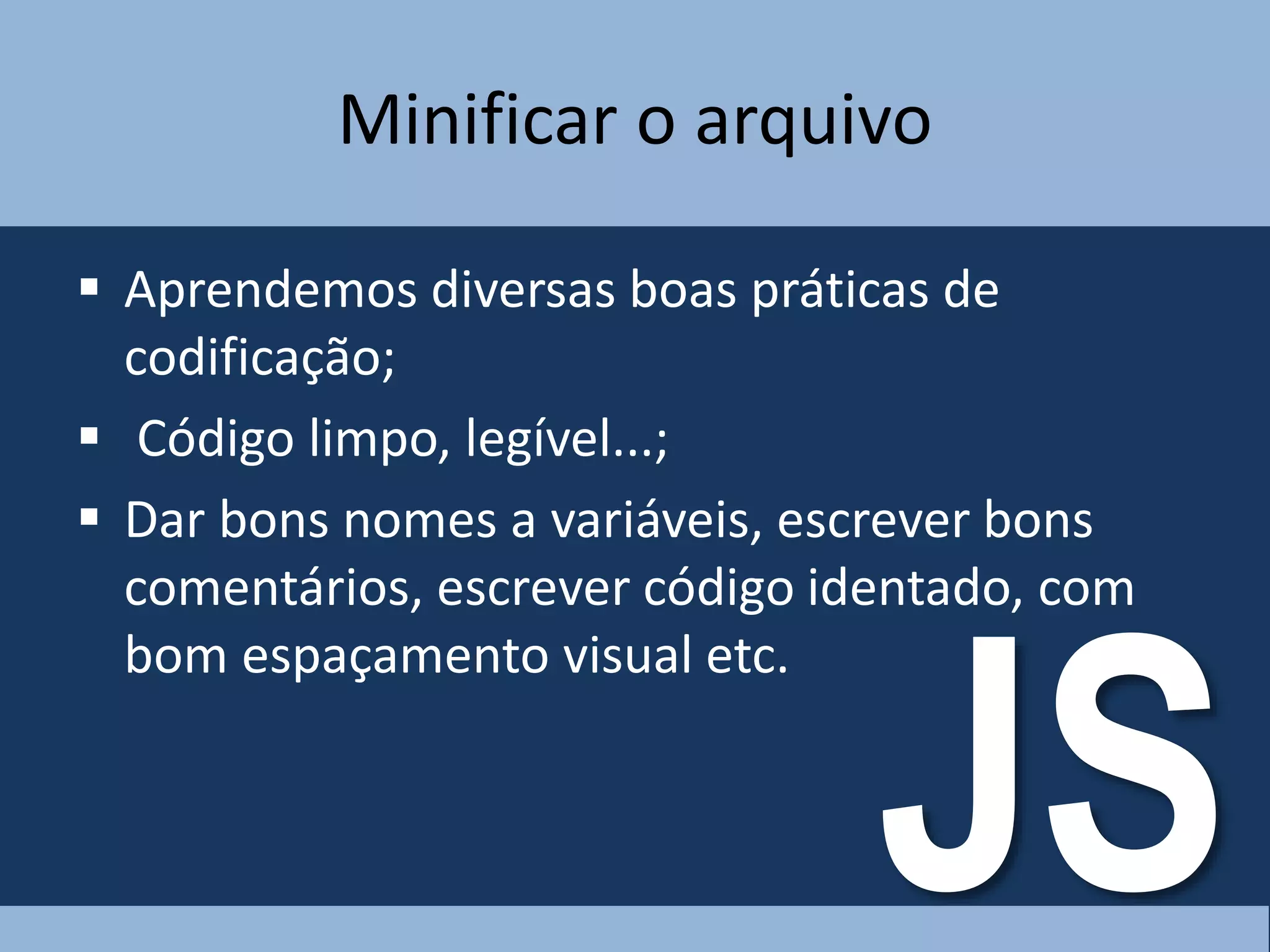 Minificar o arquivo

▪ Aprendemos diversas boas práticas de codificação;

▪ Código limpo, legível...;

▪ Dar bons nomes a variáveis, escrever bons comentários, escrever código identado, com bom espaçamento visual etc.

JS